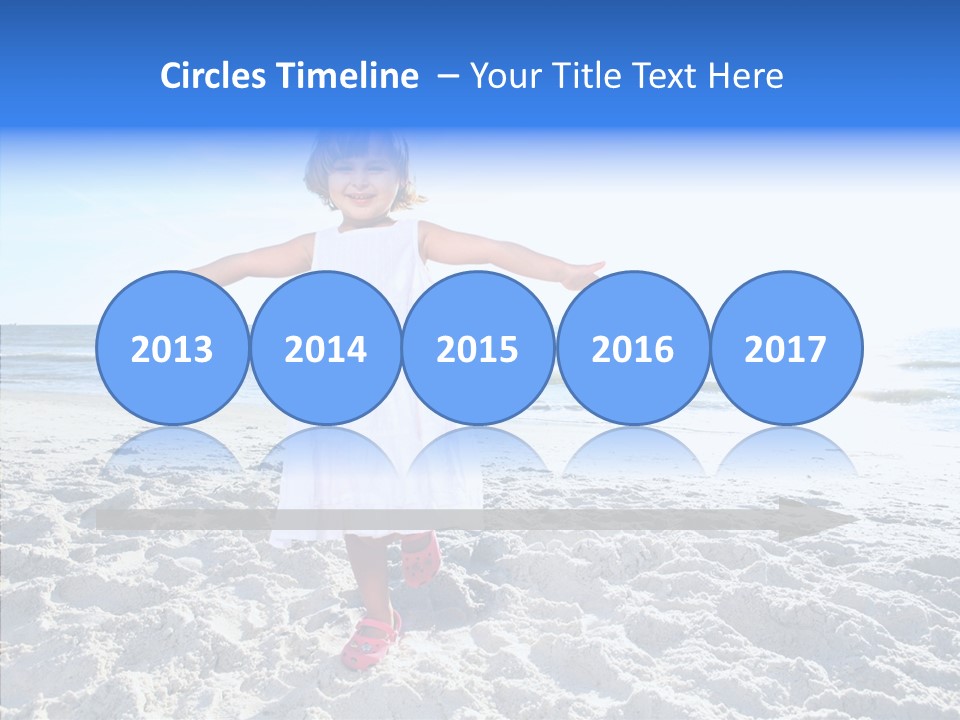 Circles Timeline – Your Title Text Here

2013

2014

2015

2016

2017